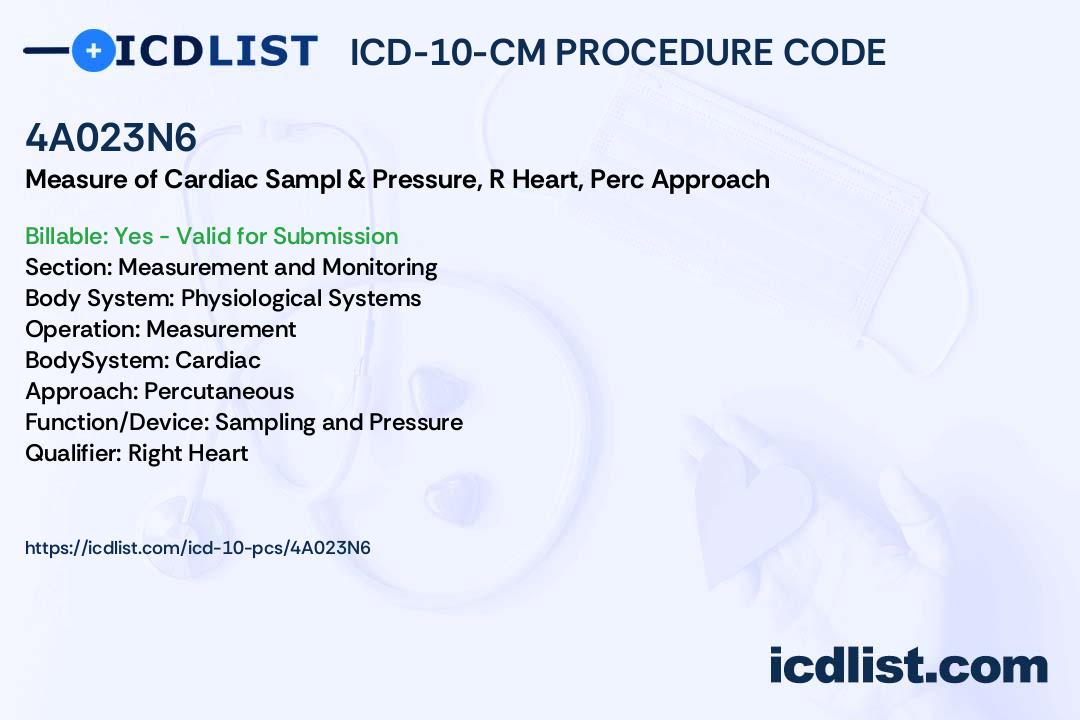 ICDLIST ICD-10-CM PROCEDURE CODE

4A023N6
Measure of Cardiac Sampl & Pressure, R Heart, Perc Approach

Billable: Yes - Valid for Submission
Section: Measurement and Monitoring
Body System: Physiological Systems
Operation: Measurement
BodySystem: Cardiac
Approach: Percutaneous
Function/Device: Sampling and Pressure
Qualifier: Right Heart

https://icdlist.com/icd-10-pcs/4A023N6

icdlist.com